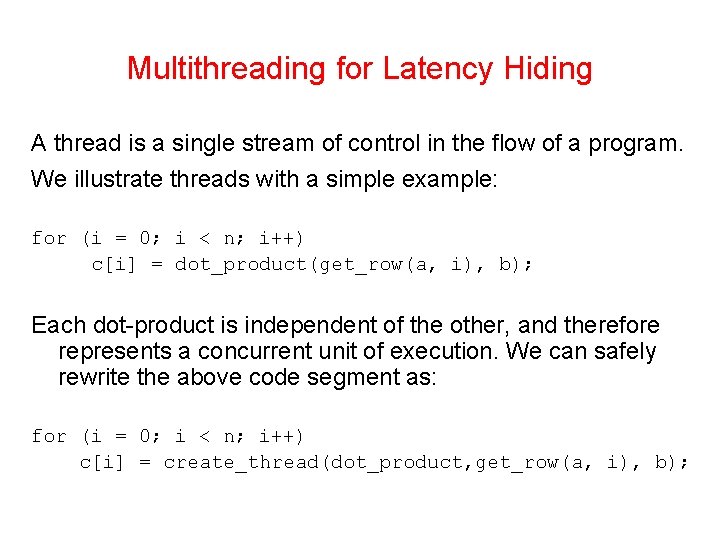 Multithreading for Latency Hiding

A thread is a single stream of control in the flow of a program.

We illustrate threads with a simple example:

for (i = 0; i < n; i++)
c[i] = dot_product(get_row(a, i), b);

Each dot-product is independent of the other, and therefore represents a concurrent unit of execution. We can safely rewrite the above code segment as:

for (i = 0; i < n; i++)
c[i] = create_thread(dot_product,get_row(a, i), b);